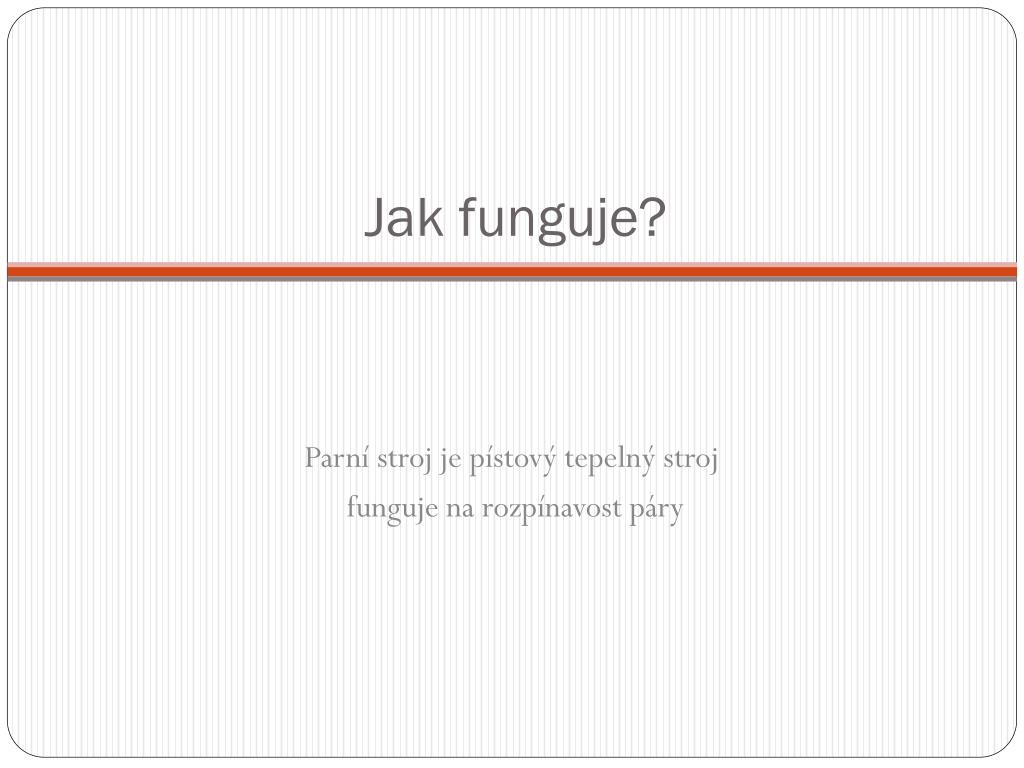 Jak funguje?

Parní stroj je pístový tepelný stroj
funguje na rozpínavost páry